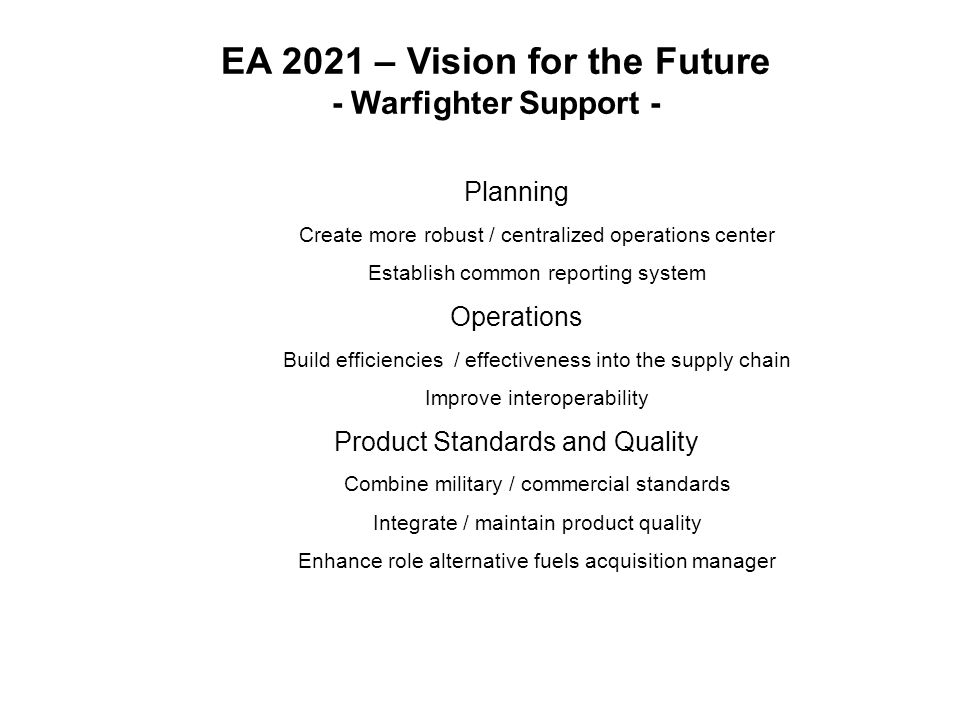 EA 2021 – Vision for the Future
- Warfighter Support -

Planning

Create more robust / centralized operations center

Establish common reporting system

Operations

Build efficiencies / effectiveness into the supply chain

Improve interoperability

Product Standards and Quality

Combine military / commercial standards

Integrate / maintain product quality

Enhance role alternative fuels acquisition manager